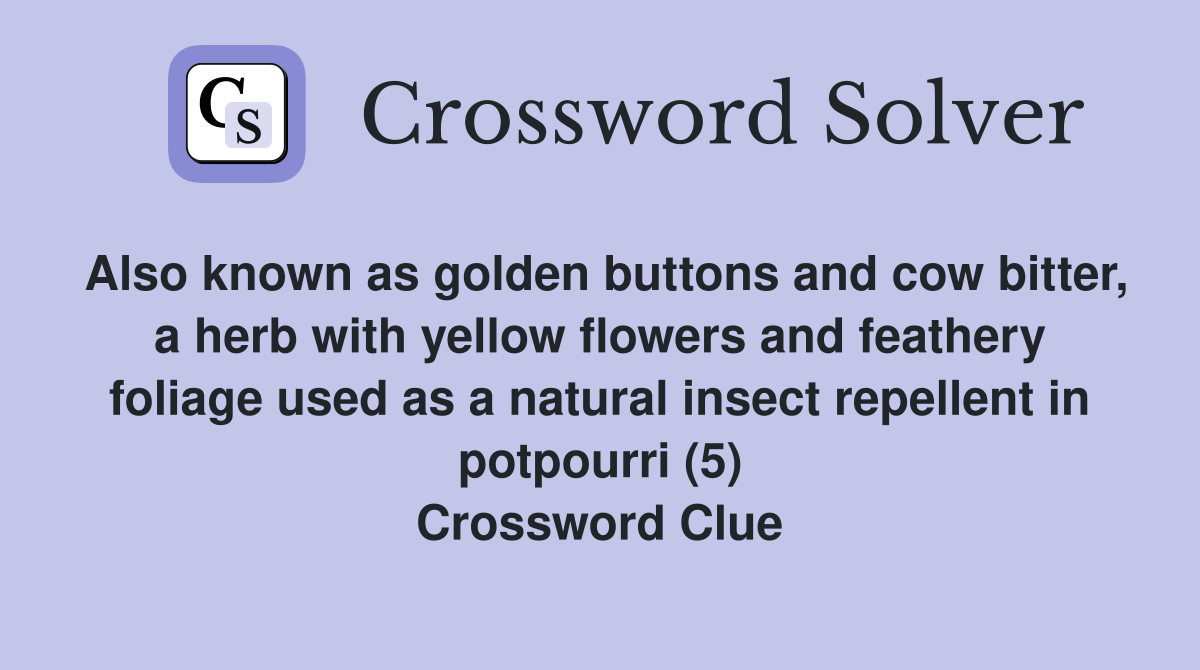 CS

Crossword Solver

Also known as golden buttons and cow bitter, a herb with yellow flowers and feathery foliage used as a natural insect repellent in potpourri (5)
Crossword Clue